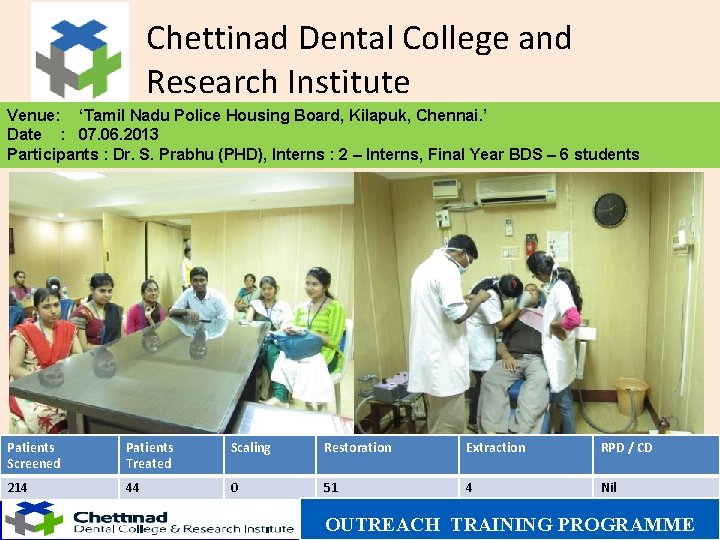 Chettinad Dental College and Research Institute

Venue: ‘Tamil Nadu Police Housing Board, Kilapuk, Chennai.’
Date : 07.06.2013
Participants : Dr. S. Prabhu (PHD), Interns : 2 – Interns, Final Year BDS – 6 students

| Patients Screened | Patients Treated | Scaling | Restoration | Extraction | RPD / CD |
|---|---|---|---|---|---|
| 214 | 44 | 0 | 51 | 4 | Nil |

Chettinad Dental College & Research Institute

OUTREACH TRAINING PROGRAMME